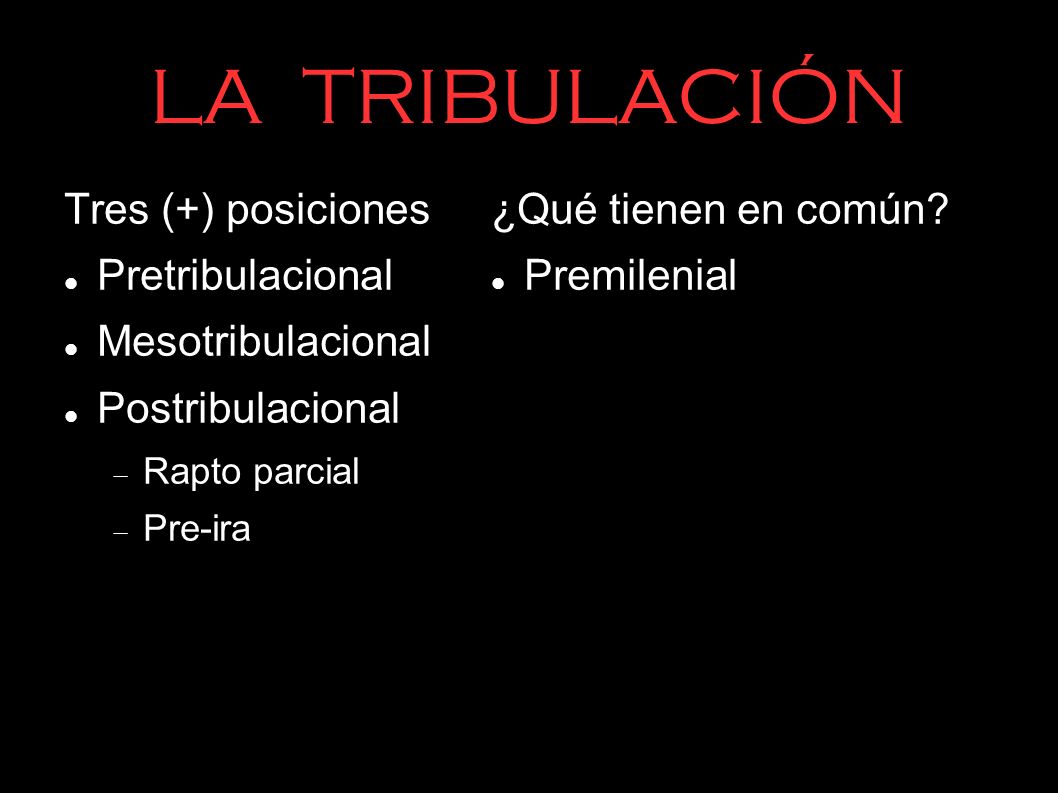 LA TRIBULACIÓN

Tres (+) posiciones

- Pretribulacional
- Mesotribulacional
- Postribulacional
  - Rapto parcial
  - Pre-ira

¿Qué tienen en común?

- Premilenial